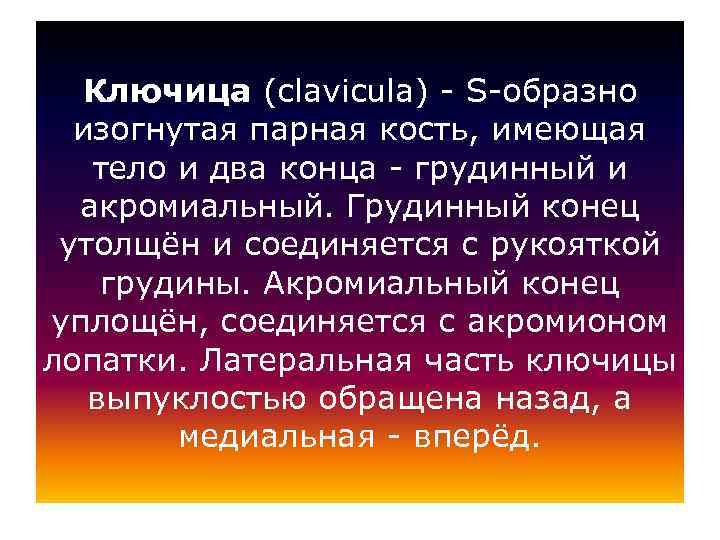 Ключица (clavicula) - S-образно изогнутая парная кость, имеющая тело и два конца - грудинный и акромиальный. Грудинный конец утолщён и соединяется с рукояткой грудины. Акромиальный конец уплощён, соединяется с акромионом лопатки. Латеральная часть ключицы выпуклостью обращена назад, а медиальная - вперёд.